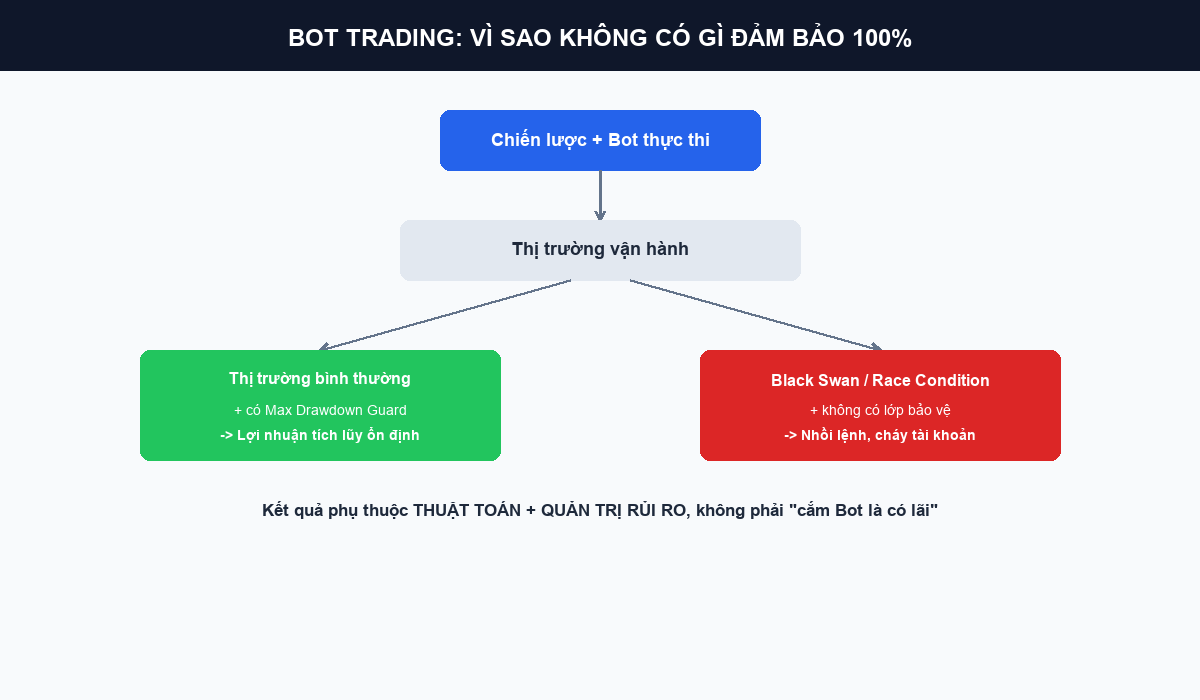 BOT TRADING: VÌ SAO KHÔNG CÓ GÌ ĐẢM BẢO 100%

Chiến lược + Bot thực thi

Thị trường vận hành

Thị trường bình thường

+ có Max Drawdown Guard

-> Lợi nhuận tích lũy ổn định

Black Swan / Race Condition

+ không có lớp bảo vệ

-> Nhồi lệnh, cháy tài khoản

Kết quả phụ thuộc THUẬT TOÁN + QUẢN TRỊ RỦI RO, không phải "cắm Bot là có lãi"